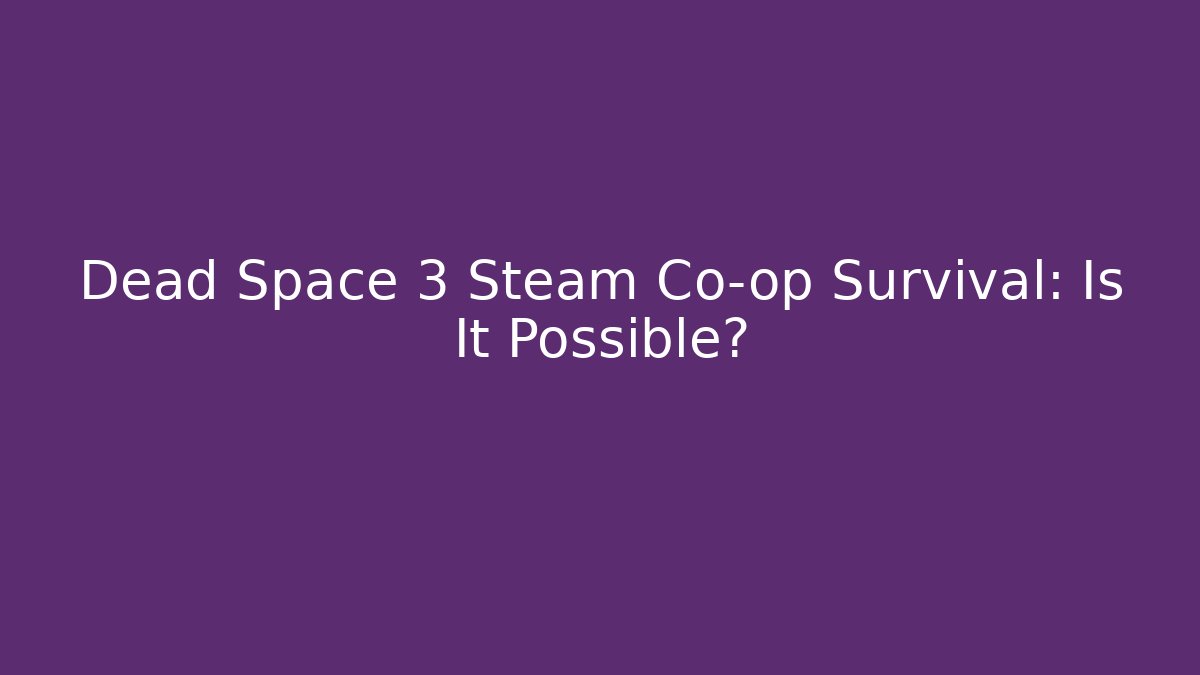 Dead Space 3 Steam Co-op Survival: Is It Possible?